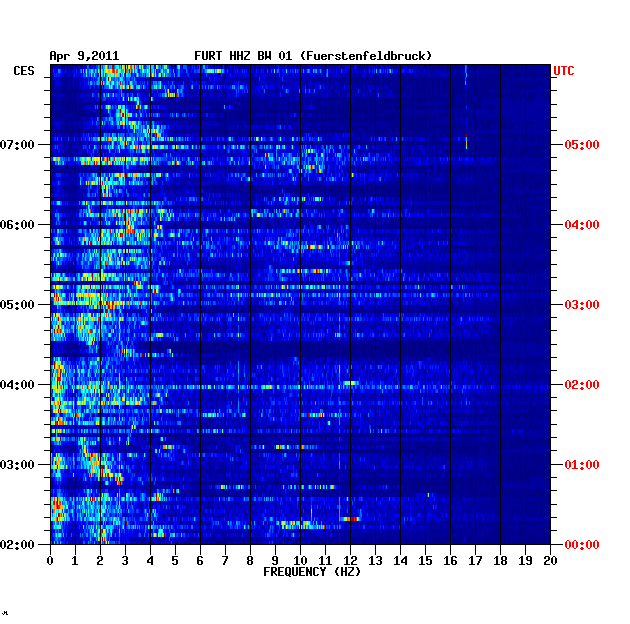 Apr 9,2011 FURT HHZ BW 01 (Fuerstenfeldbruck)

CES

UTC

07:00
06:00
05:00
04:00
03:00
02:00

05:00
04:00
03:00
02:00
01:00
00:00

0 1 2 3 4 5 6 7 8 9 10 11 12 13 14 15 16 17 18 19 20

FREQUENCY (HZ)